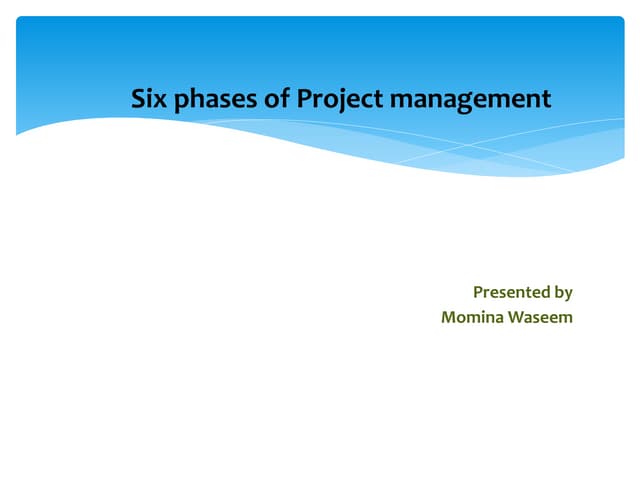 Six phases of Project management

Presented by
Momina Waseem